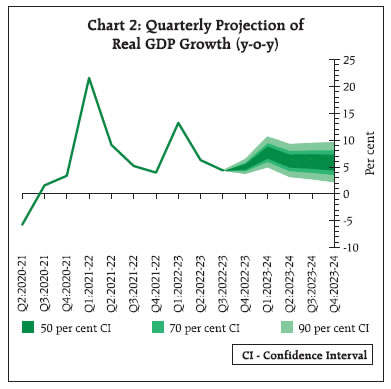 Chart 2: Quarterly Projection of Real GDP Growth (y-o-y)

25
20
15
10
5
0
-5
-10

Per cent

Q2:2020-21
Q3:2020-21
Q4:2020-21
Q1:2021-22
Q2:2021-22
Q3:2021-22
Q4:2021-22
Q1:2022-23
Q2:2022-23
Q3:2022-23
Q4:2022-23
Q1:2023-24
Q2:2023-24
Q3:2023-24
Q4:2023-24

50 per cent CI
70 per cent CI
90 per cent CI

CI - Confidence Interval